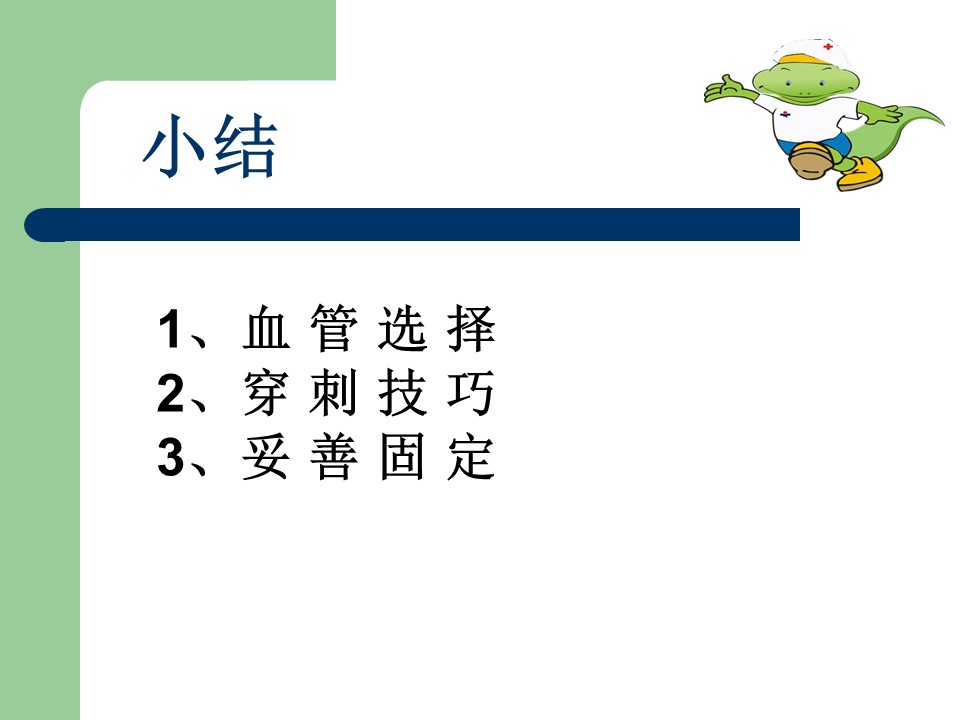 小结

1、血 管 选 择
2、穿 刺 技 巧
3、妥 善 固 定